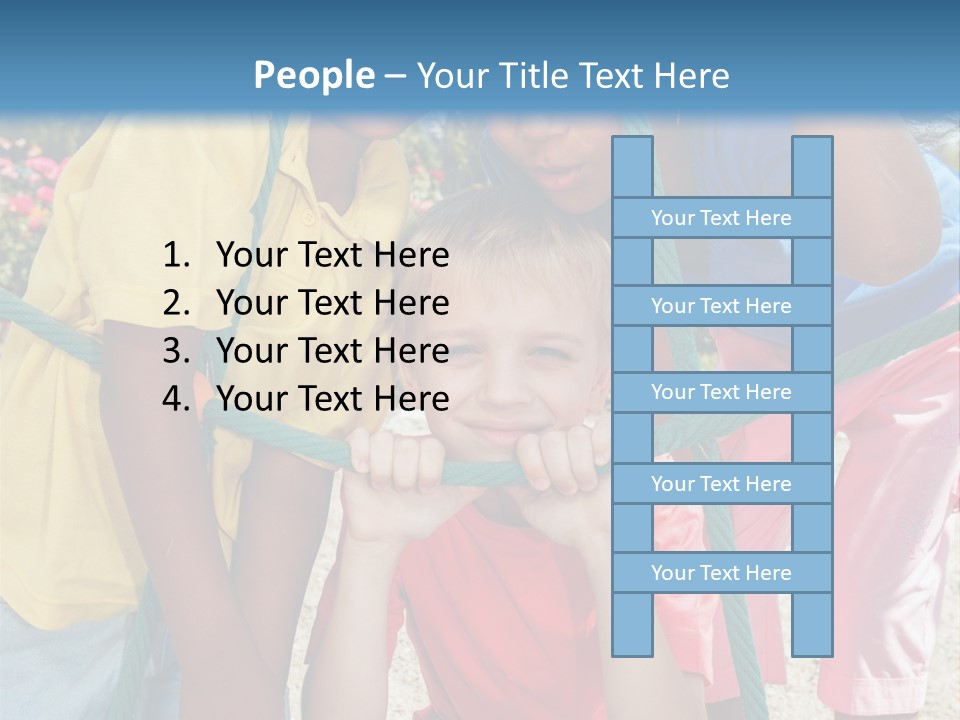 People – Your Title Text Here

1. Your Text Here
2. Your Text Here
3. Your Text Here
4. Your Text Here

Your Text Here

Your Text Here

Your Text Here

Your Text Here

Your Text Here